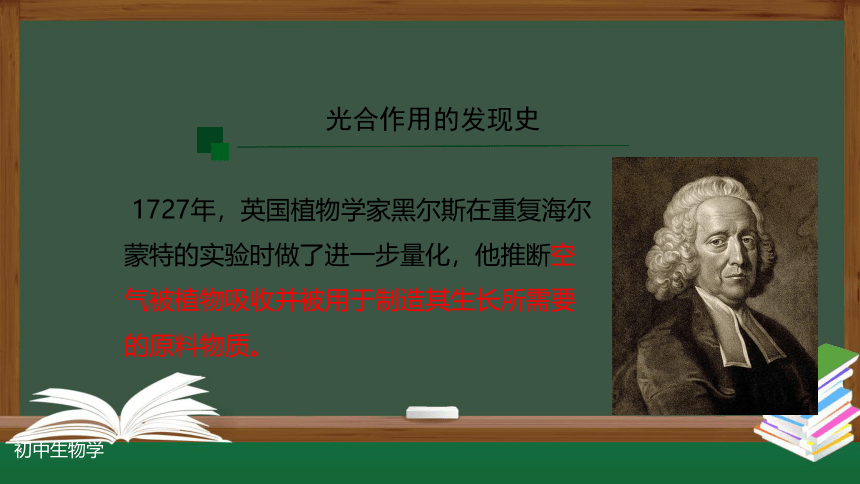 光合作用的发现史

1727年，英国植物学家黑尔斯在重复海尔蒙特的实验时做了进一步量化，他推断空气被植物吸收并被用于制造其生长所需要的原料物质。

初中生物学